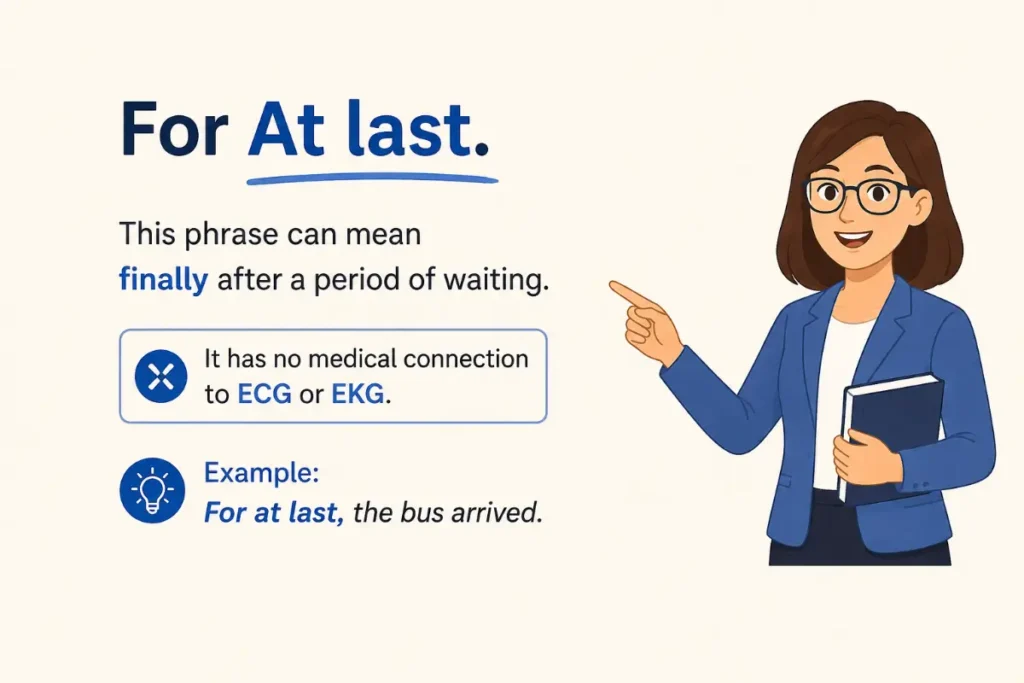 For At last.

This phrase can mean finally after a period of waiting.

It has no medical connection to ECG or EKG.

Example:
For at last, the bus arrived.